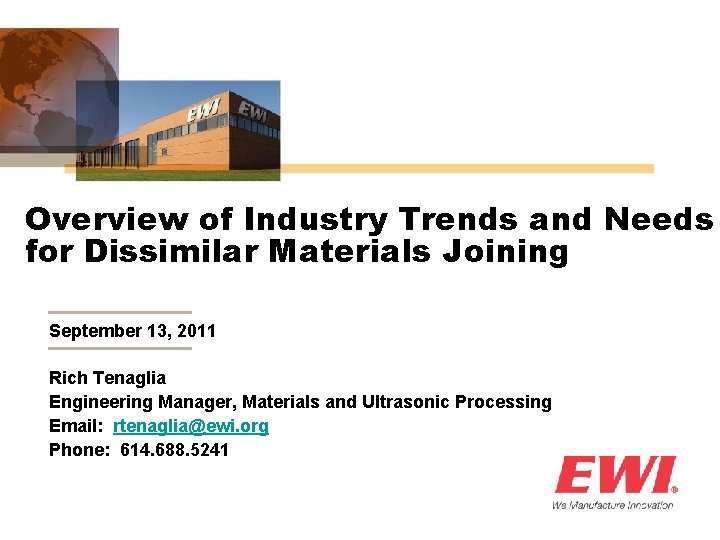 EWI EWI

Overview of Industry Trends and Needs for Dissimilar Materials Joining

September 13, 2011

Rich Tenaglia
Engineering Manager, Materials and Ultrasonic Processing
Email: rtenaglia@ewi.org
Phone: 614.688.5241

EWI®
We Manufacture Innovation